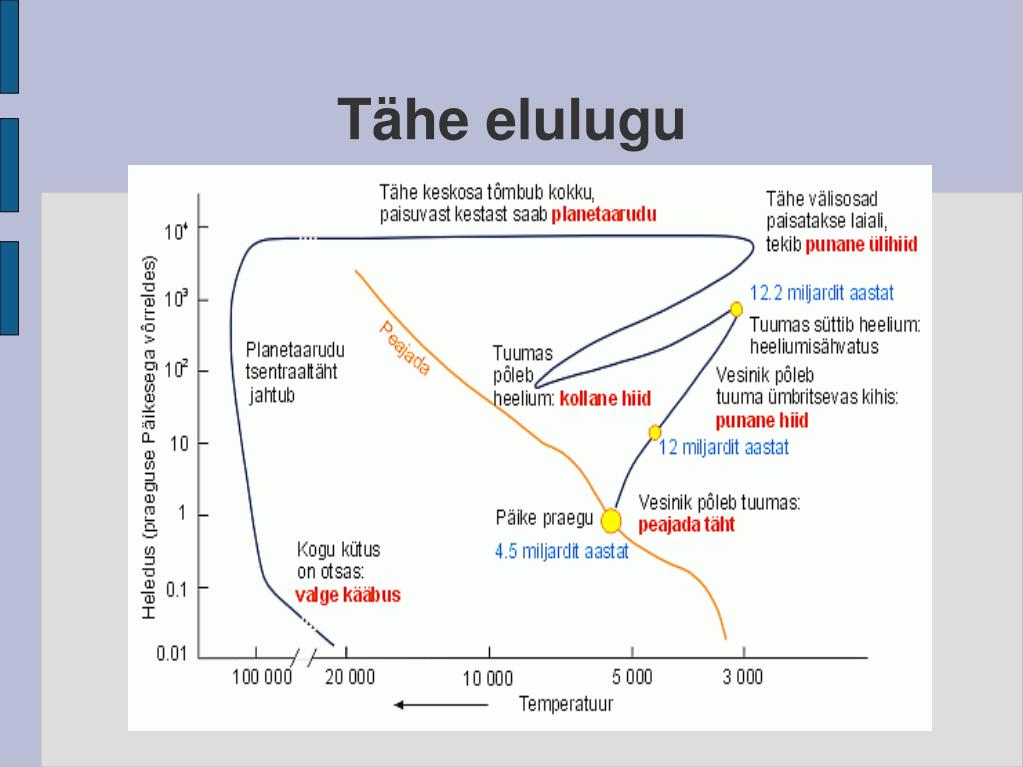 Tähe elulugu

Tähe keskosa tõmbub kokku, paisuvast kestast saab planetaarudu

Tähe välisosad paisatakse laiali, tekib punane ülihiid

12.2 miljardit aastat

Tuumas süttib heelium: heeliumisähvatus

Vesinik põleb tuuma ümbritsevas kihis: punane hiid

12 miljardit aastat

Vesinik põleb tuumas: peajada täht

Päike praegu

4.5 miljardit aastat

Tuumas põleb heelium: kollane hiid

Peajada

Planetaarudu tsentraaltäht jahtub

Kogu kütus on otsas: valge kääbus

Heledus (praeguse Päikesega võrreldes)

$10^4$
$10^3$
$10^2$
10
1
0.1
0.01

100 000
20 000
10 000
5 000
3 000

Temperatuur